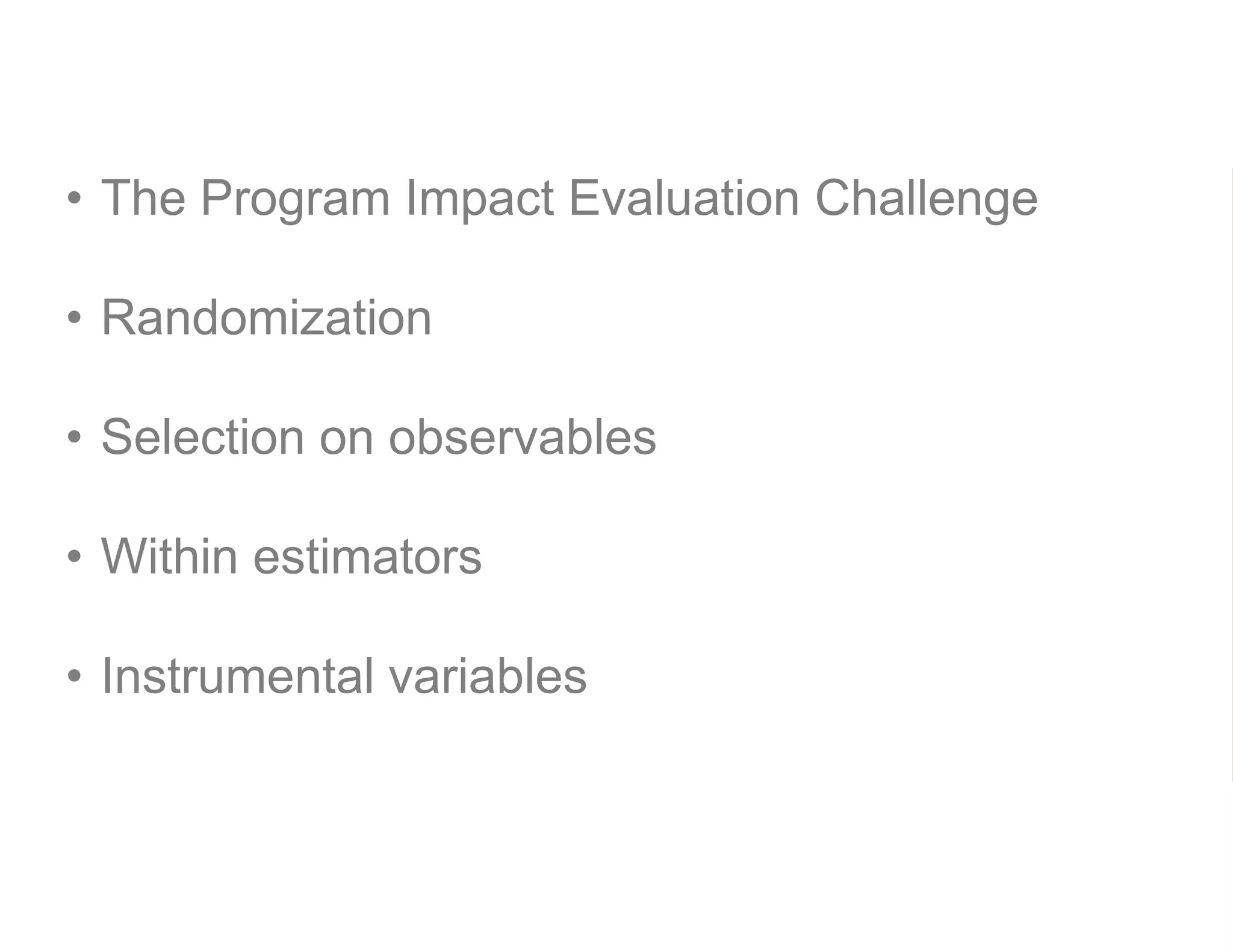 • The Program Impact Evaluation Challenge

• Randomization

• Selection on observables

• Within estimators

• Instrumental variables